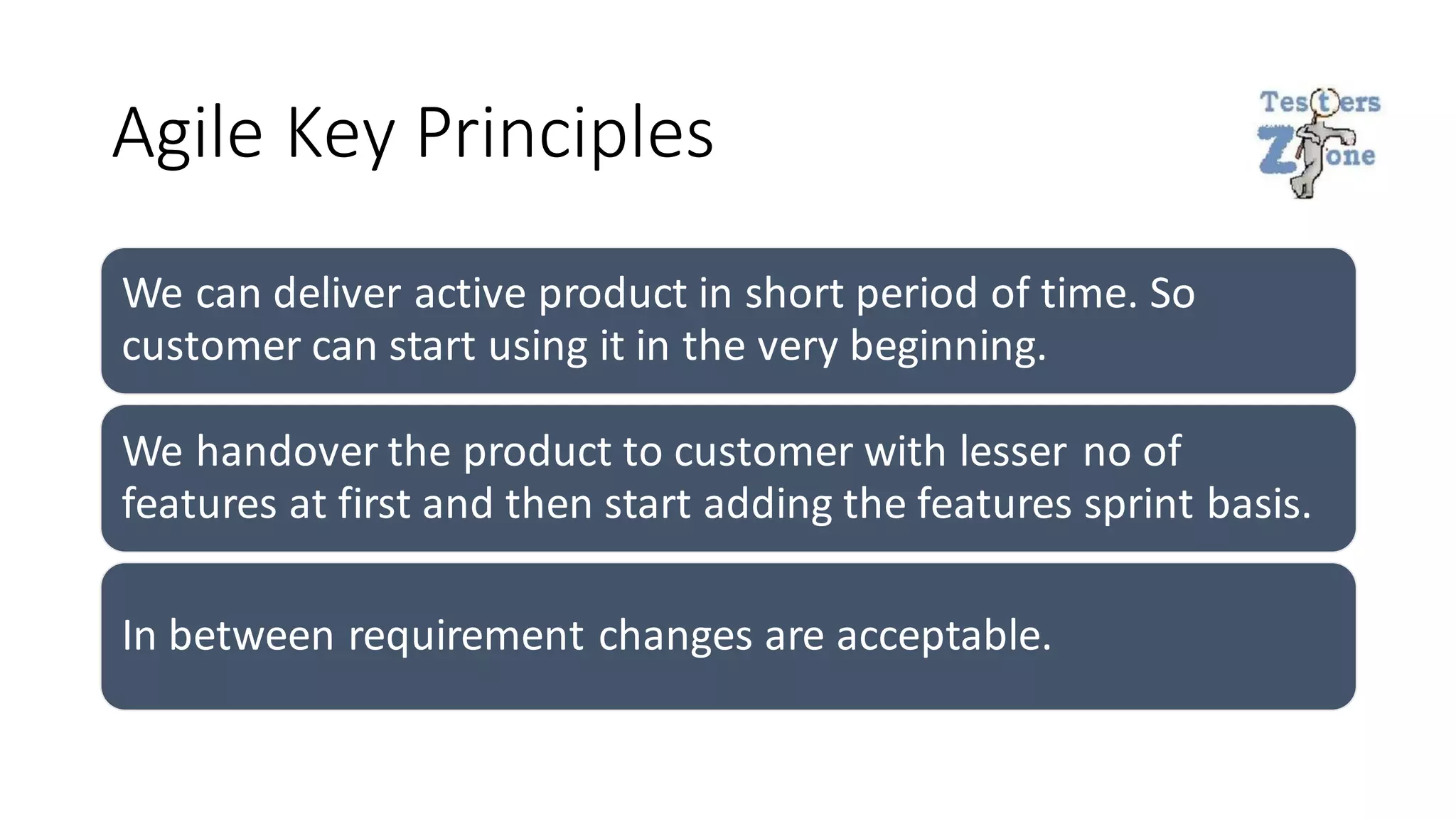 Agile Key Principles

Testers Zone

We can deliver active product in short period of time. So customer can start using it in the very beginning.

We handover the product to customer with lesser no of features at first and then start adding the features sprint basis.

In between requirement changes are acceptable.